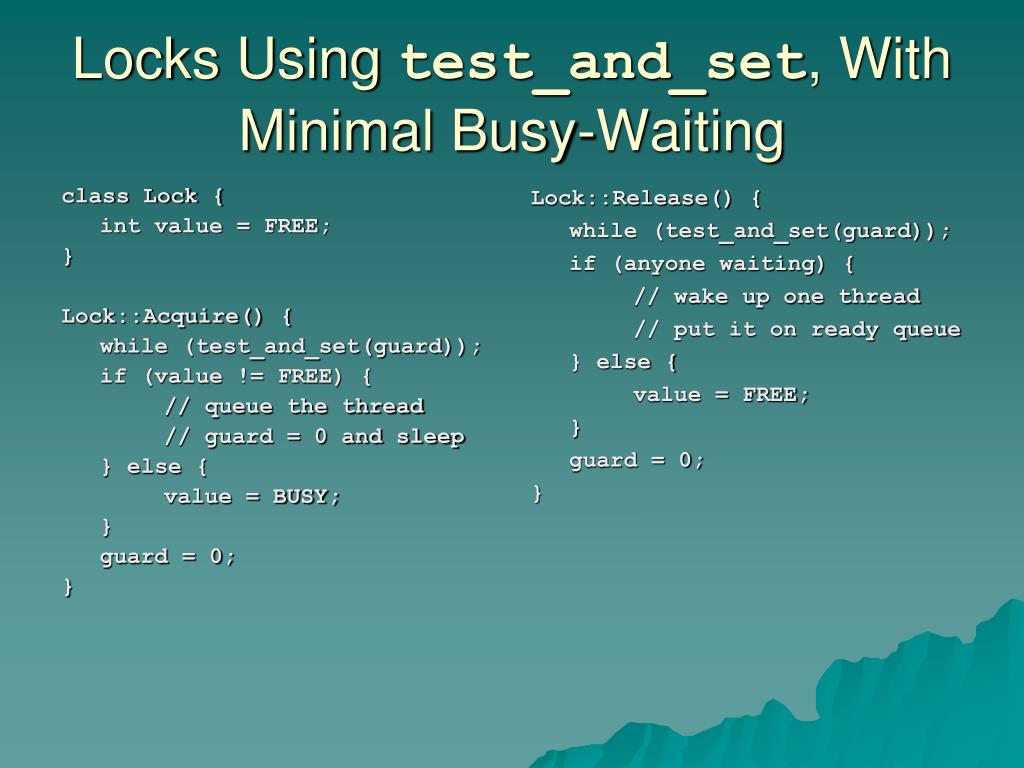 Locks Using test_and_set, With Minimal Busy-Waiting

class Lock {
int value = FREE;
}

Lock::Acquire() {
while (test_and_set(guard));
if (value != FREE) {
// queue the thread
// guard = 0 and sleep
} else {
value = BUSY;
}
guard = 0;
}

Lock::Release() {
while (test_and_set(guard));
if (anyone waiting) {
// wake up one thread
// put it on ready queue
} else {
value = FREE;
}
guard = 0;
}